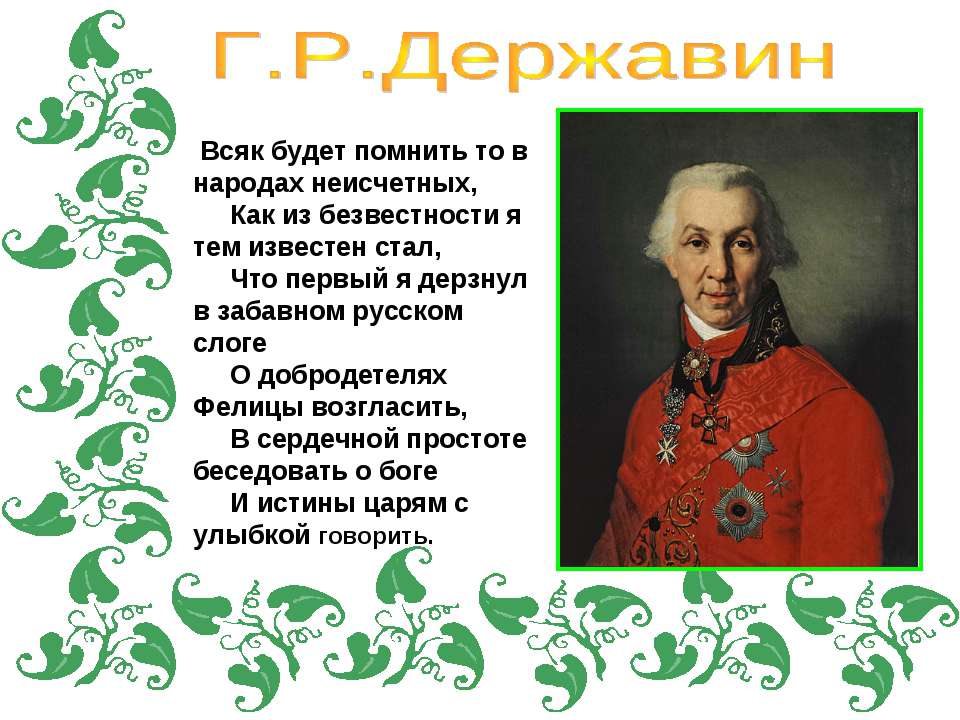 Г.Р.Державин

Всяк будет помнить то в народах неисчетных,
Как из безвестности я тем известен стал,
Что первый я дерзнул в забавном русском слоге
О добродетелях Фелицы возгласить,
В сердечной простоте беседовать о боге
И истины царям с улыбкой говорить.